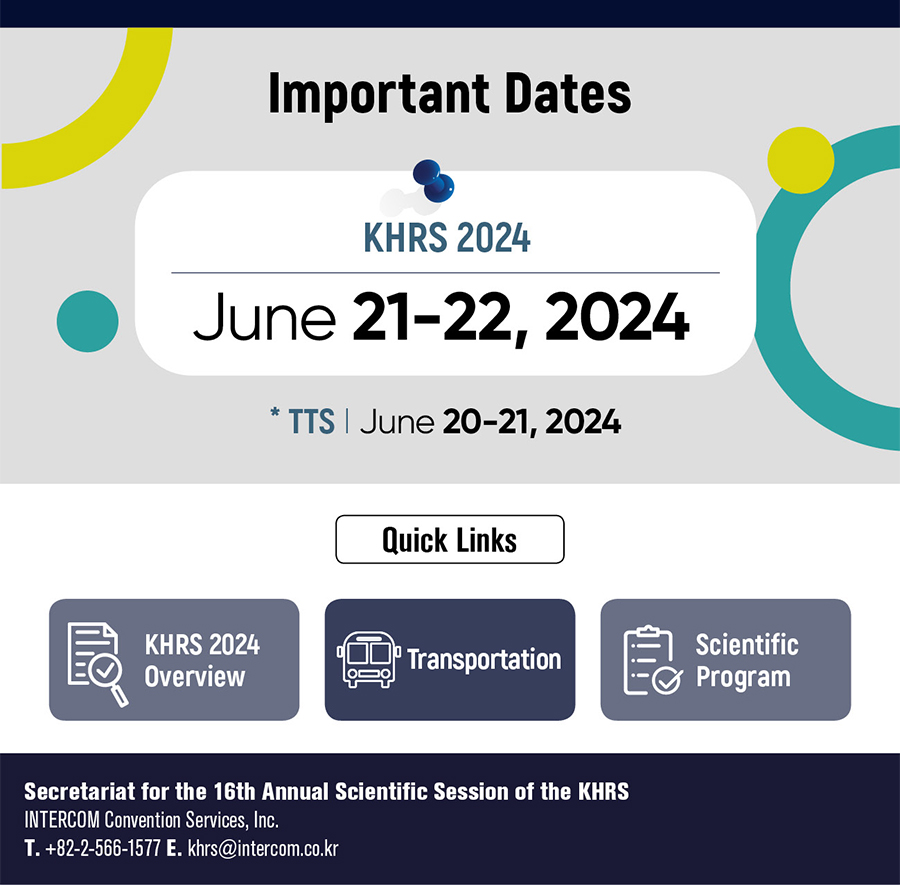 Important Dates

KHRS 2024

June 21-22, 2024

* TTS | June 20-21, 2024

Quick Links

KHRS 2024 Overview

Transportation

Scientific Program

Secretariat for the 16th Annual Scientific Session of the KHRS
INTERCOM Convention Services, Inc.
T. +82-2-566-1577 E. khrs@intercom.co.kr